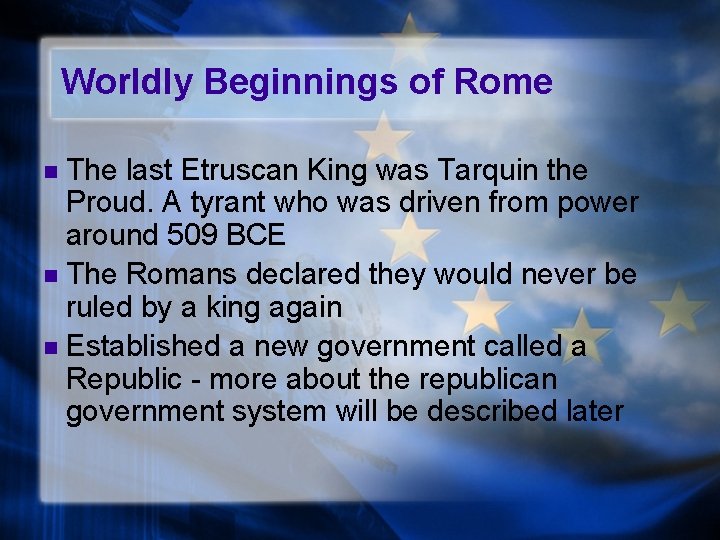 Worldly Beginnings of Rome

- The last Etruscan King was Tarquin the Proud. A tyrant who was driven from power around 509 BCE
- The Romans declared they would never be ruled by a king again
- Established a new government called a Republic - more about the republican government system will be described later